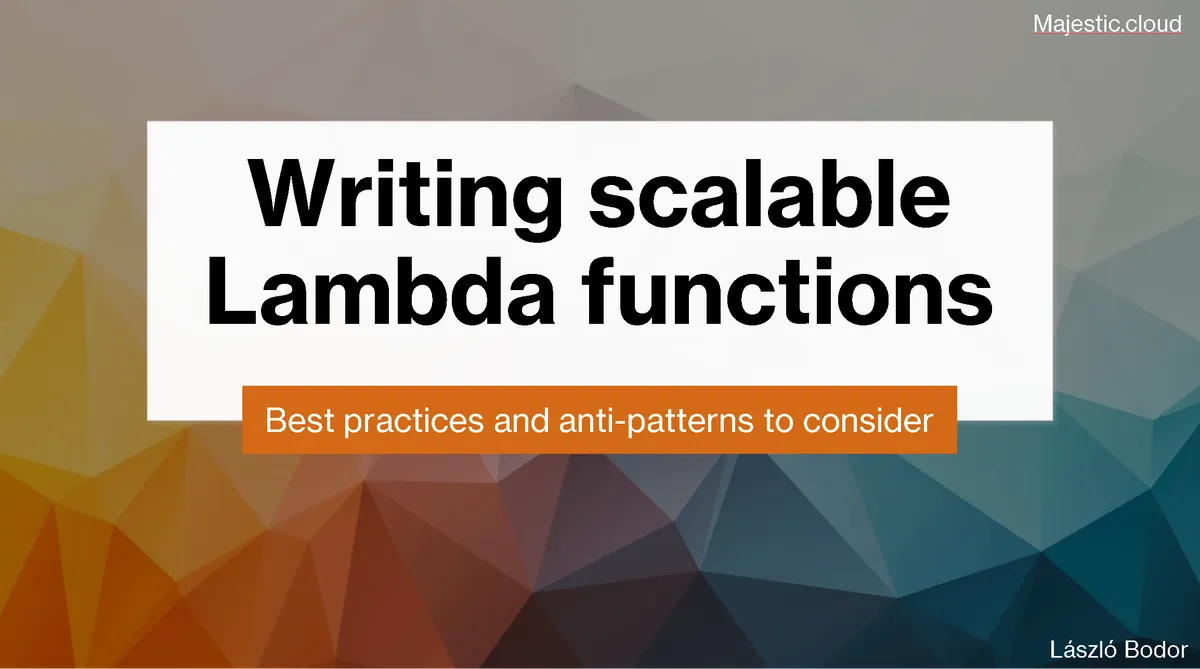 Majestic.cloud

Writing scalable Lambda functions

Best practices and anti-patterns to consider

László Bodor